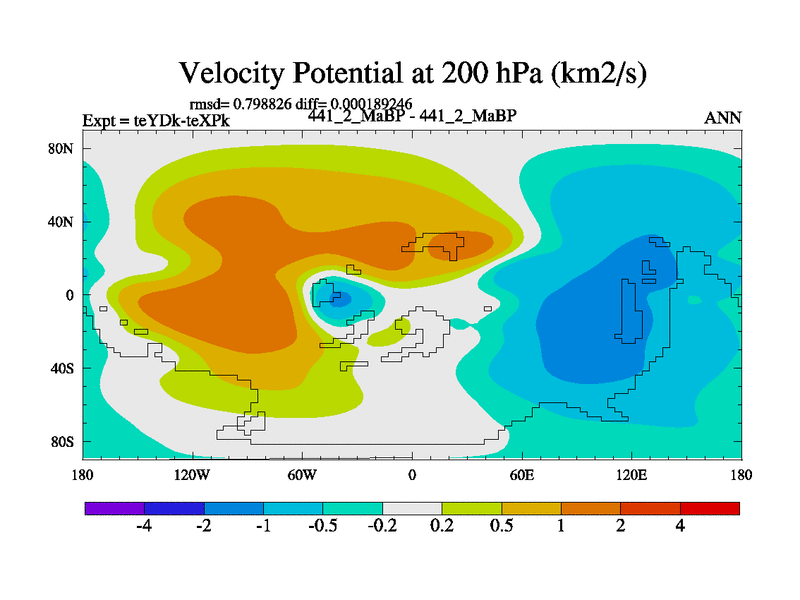 Velocity Potential at 200 hPa (km2/s)

rmsd= 0.798826 diff= 0.000189246

Expt = teYDk-teXPk

441_2_MaBP - 441_2_MaBP

ANN

80N
40N
0
40S
80S

180
120W
60W
0
60E
120E
180

-4
-2
-1
-0.5
-0.2
0.2
0.5
1
2
4